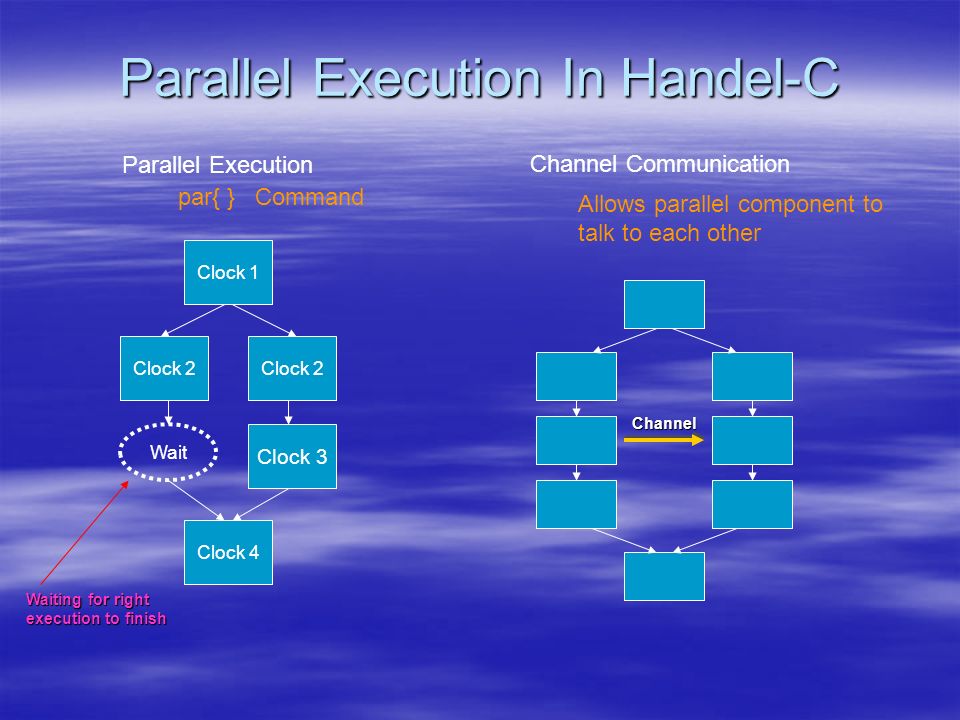 Parallel Execution In Handel-C

Parallel Execution

par{ } Command

Clock 1

Clock 2

Clock 2

Wait

Clock 3

Clock 4

Waiting for right execution to finish

Channel Communication

Allows parallel component to talk to each other

Channel